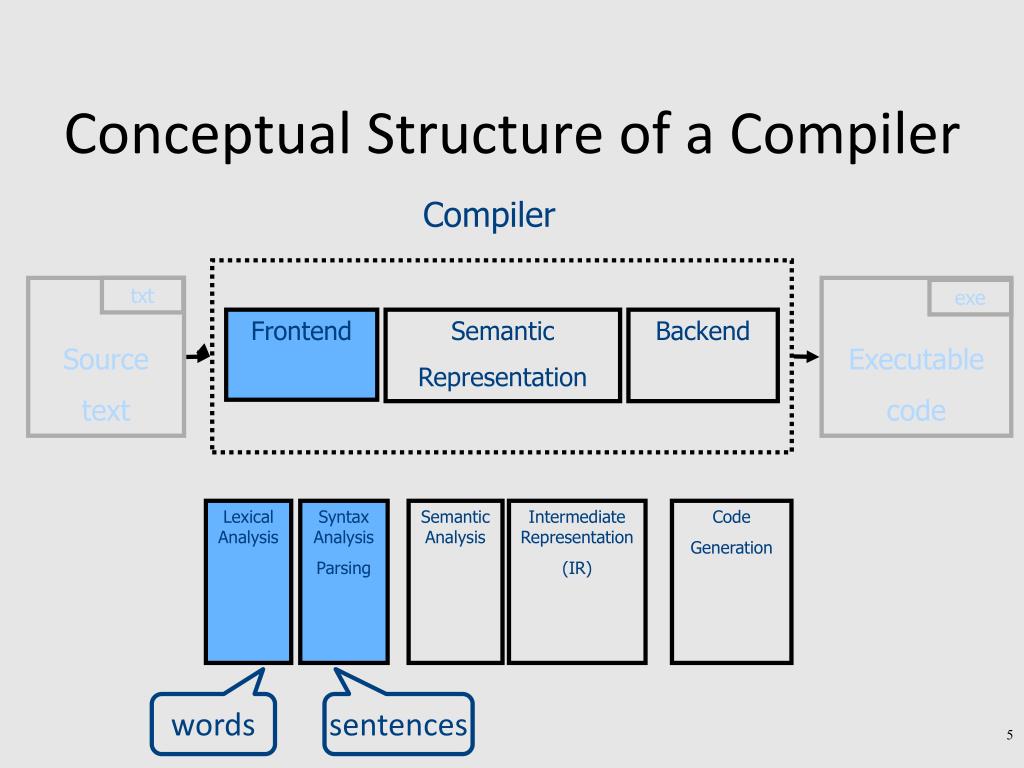 Conceptual Structure of a Compiler

Compiler

txt

Source text

Frontend

Semantic Representation

Backend

exe

Executable code

Lexical Analysis

Syntax Analysis

Parsing

Semantic Analysis

Intermediate Representation

(IR)

Code Generation

words

sentences

5